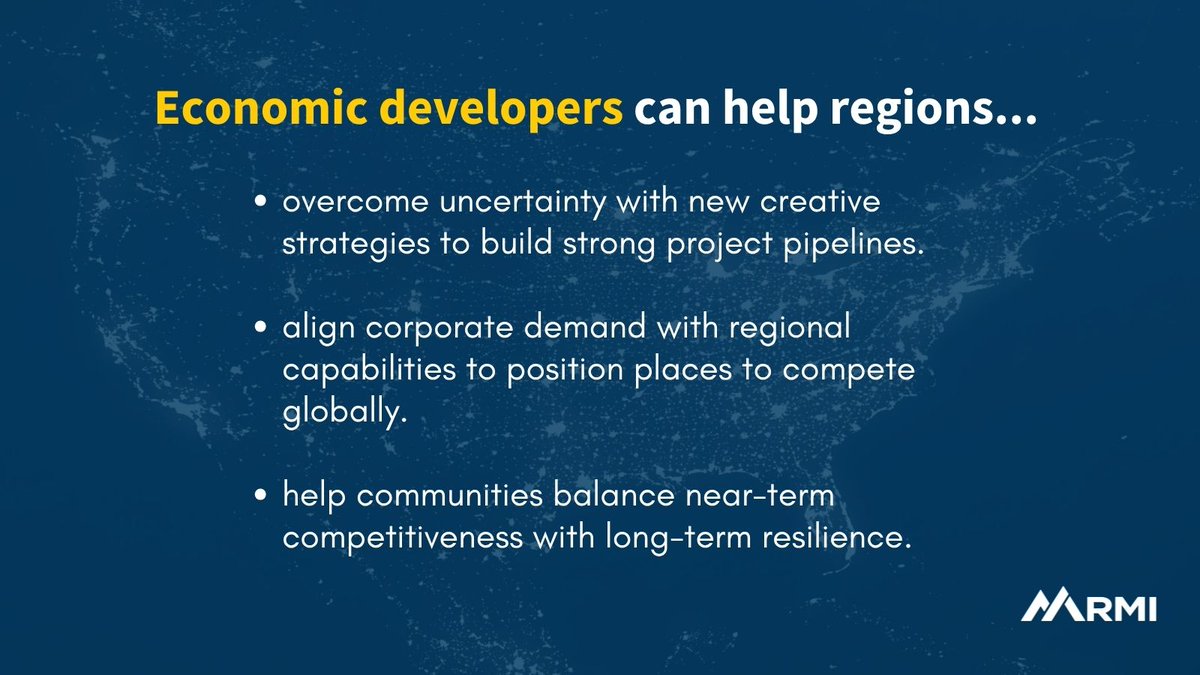 Economic developers can help regions...

• overcome uncertainty with new creative strategies to build strong project pipelines.

• align corporate demand with regional capabilities to position places to compete globally.

• help communities balance near-term competitiveness with long-term resilience.

RMI